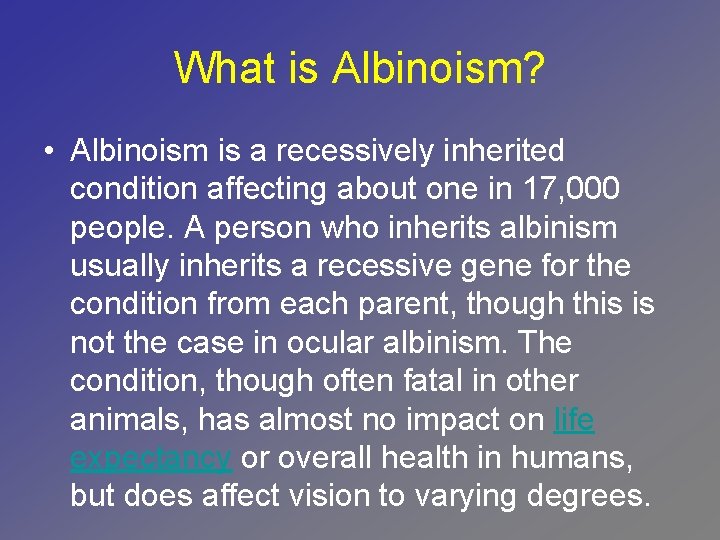 What is Albinoism?

• Albinoism is a recessively inherited condition affecting about one in 17,000 people. A person who inherits albinism usually inherits a recessive gene for the condition from each parent, though this is not the case in ocular albinism. The condition, though often fatal in other animals, has almost no impact on life expectancy or overall health in humans, but does affect vision to varying degrees.